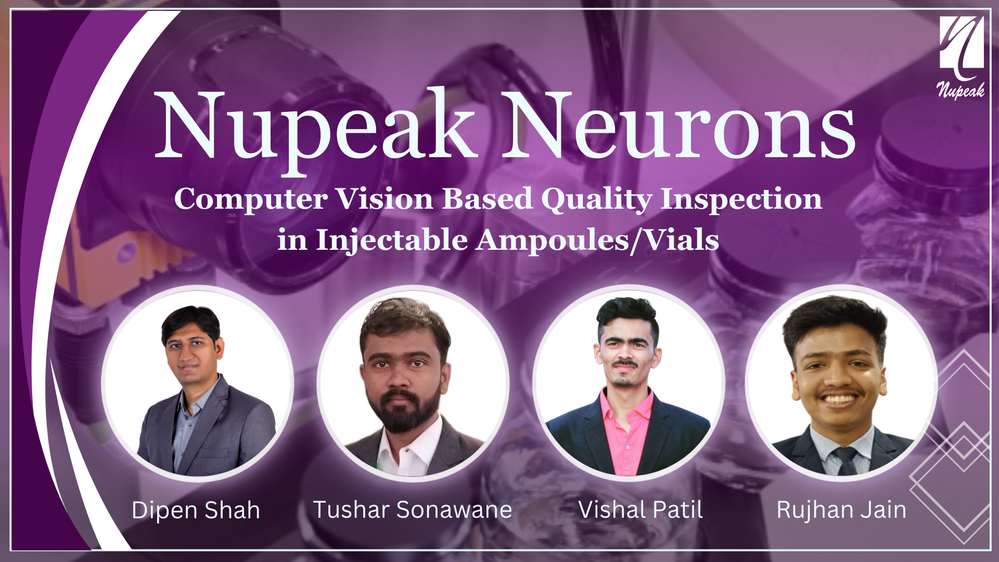 Nupeak

Nupeak Neurons

Computer Vision Based Quality Inspection in Injectable Ampoules/Vials

Dipen Shah

Tushar Sonawane

Vishal Patil

Rujhan Jain